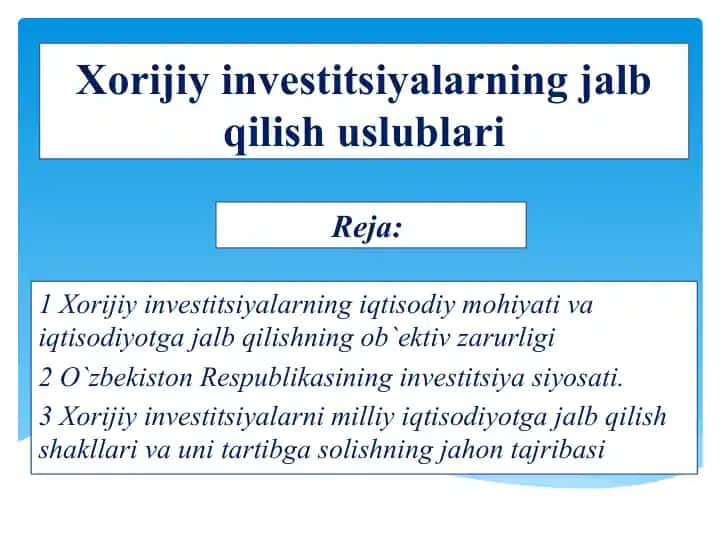 Xorijiy investitsiyalarning jalb qilish uslublari

Reja:

1 Xorijiy investitsiyalarning iqtisodiy mohiyati va iqtisodiyotga jalb qilishning ob`ektiv zarurligi

2 O`zbekiston Respublikasining investitsiya siyosati.

3 Xorijiy investitsiyalarni milliy iqtisodiyotga jalb qilish shakllari va uni tartibga solishning jahon tajribasi